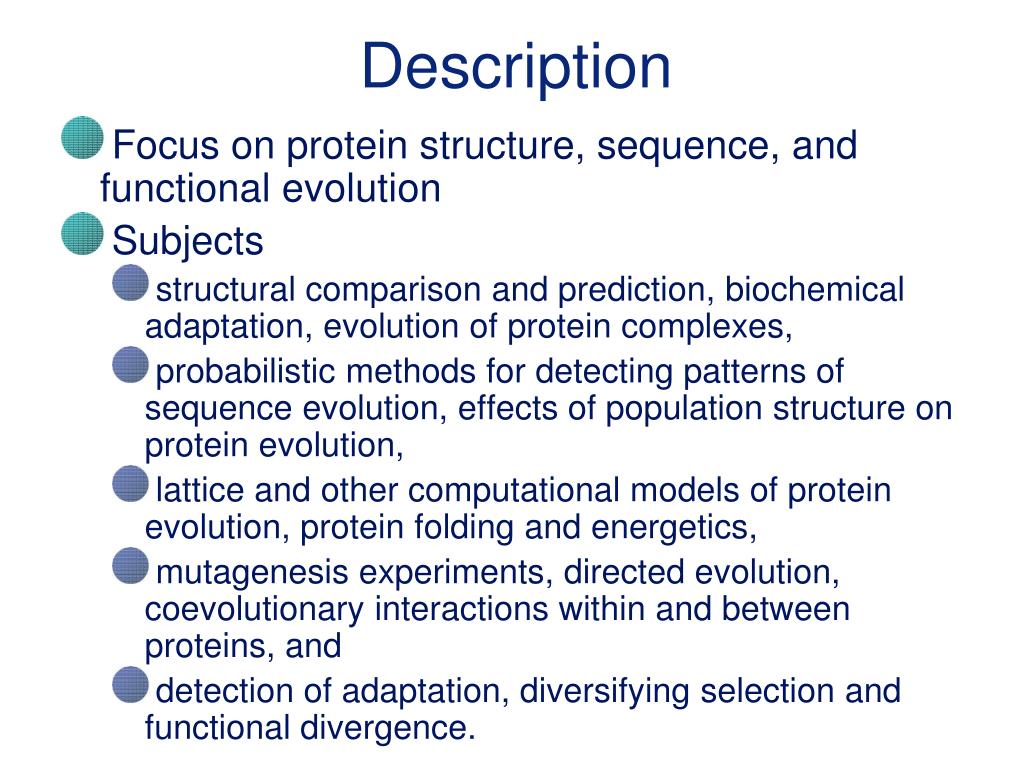 Description

Focus on protein structure, sequence, and functional evolution

Subjects

structural comparison and prediction, biochemical adaptation, evolution of protein complexes,

probabilistic methods for detecting patterns of sequence evolution, effects of population structure on protein evolution,

lattice and other computational models of protein evolution, protein folding and energetics,

mutagenesis experiments, directed evolution, coevolutionary interactions within and between proteins, and

detection of adaptation, diversifying selection and functional divergence.